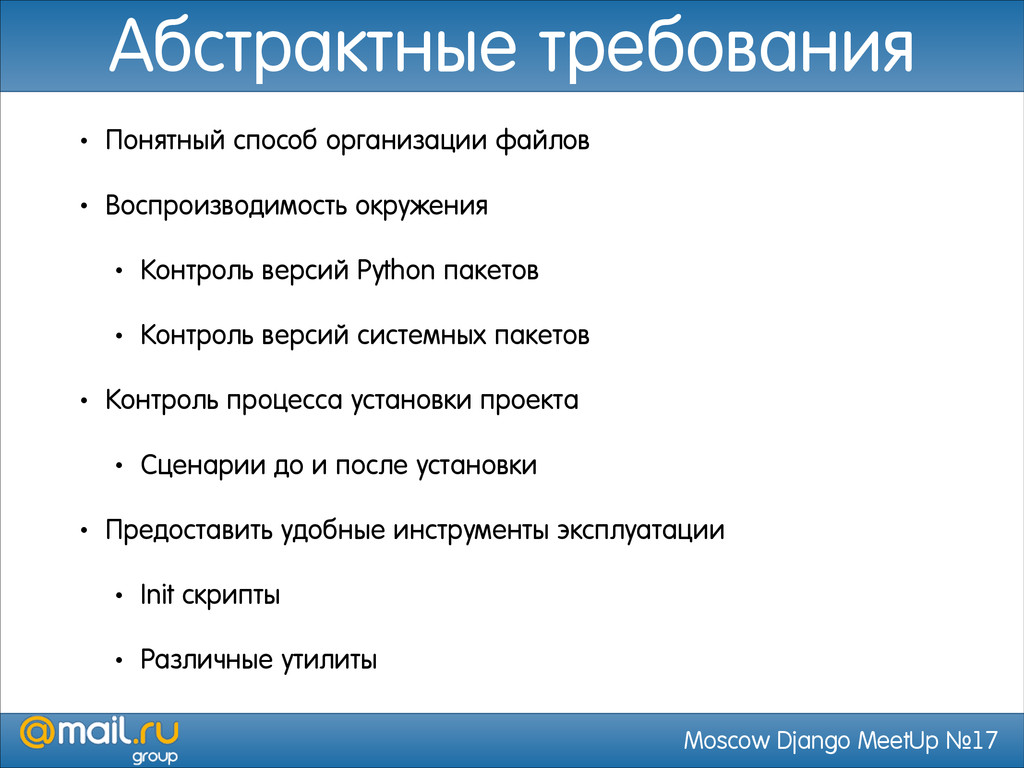 Абстрактные требования

• Понятный способ организации файлов
• Воспроизводимость окружения
  • Контроль версий Python пакетов
  • Контроль версий системных пакетов
• Контроль процесса установки проекта
  • Сценарии до и после установки
• Предоставить удобные инструменты эксплуатации
  • Init скрипты
  • Различные утилиты

@mail.ru group

Moscow Django MeetUp №17